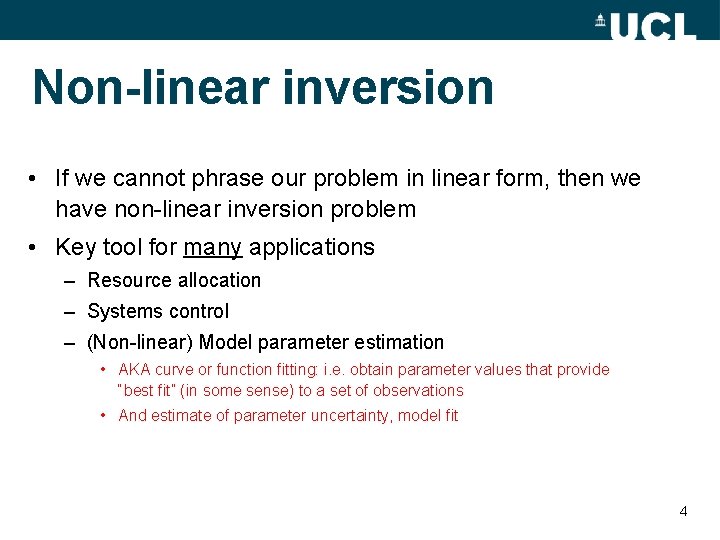 UCL

Non-linear inversion

• If we cannot phrase our problem in linear form, then we have non-linear inversion problem

• Key tool for many applications
– Resource allocation
– Systems control
– (Non-linear) Model parameter estimation
• AKA curve or function fitting: i.e. obtain parameter values that provide "best fit" (in some sense) to a set of observations
• And estimate of parameter uncertainty, model fit

4